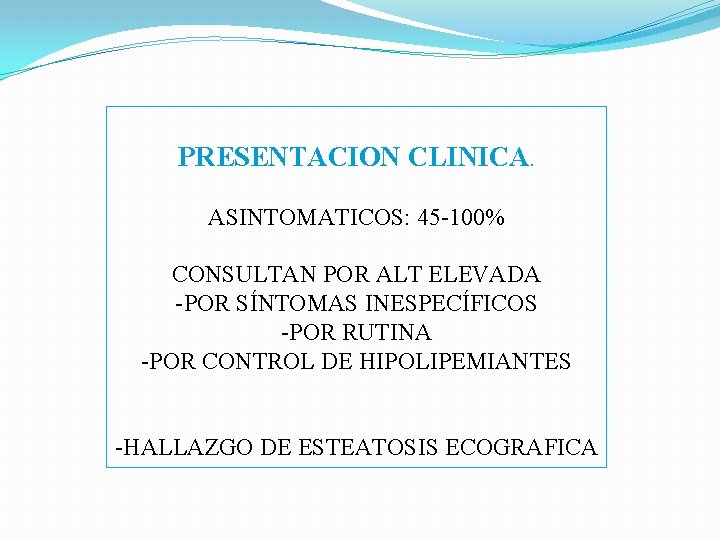 PRESENTACION CLINICA.

ASINTOMATICOS: 45-100%

CONSULTAN POR ALT ELEVADA
-POR SÍNTOMAS INESPECÍFICOS
-POR RUTINA
-POR CONTROL DE HIPOLIPEMIANTES

-HALLAZGO DE ESTEATOSIS ECOGRAFICA